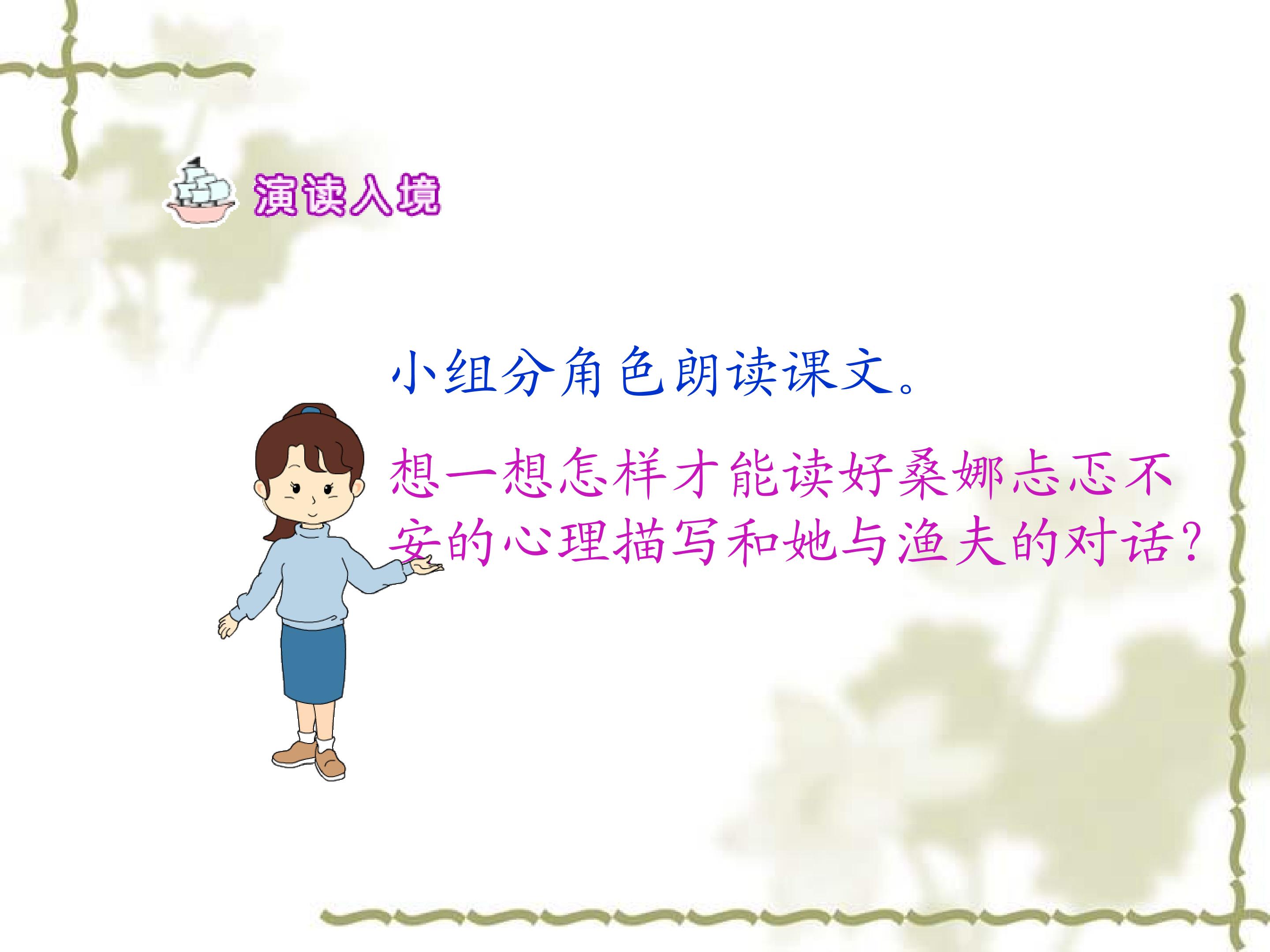 演读入境

小组分角色朗读课文。

想一想怎样才能读好桑娜忐忑不安的心理描写和她与渔夫的对话?